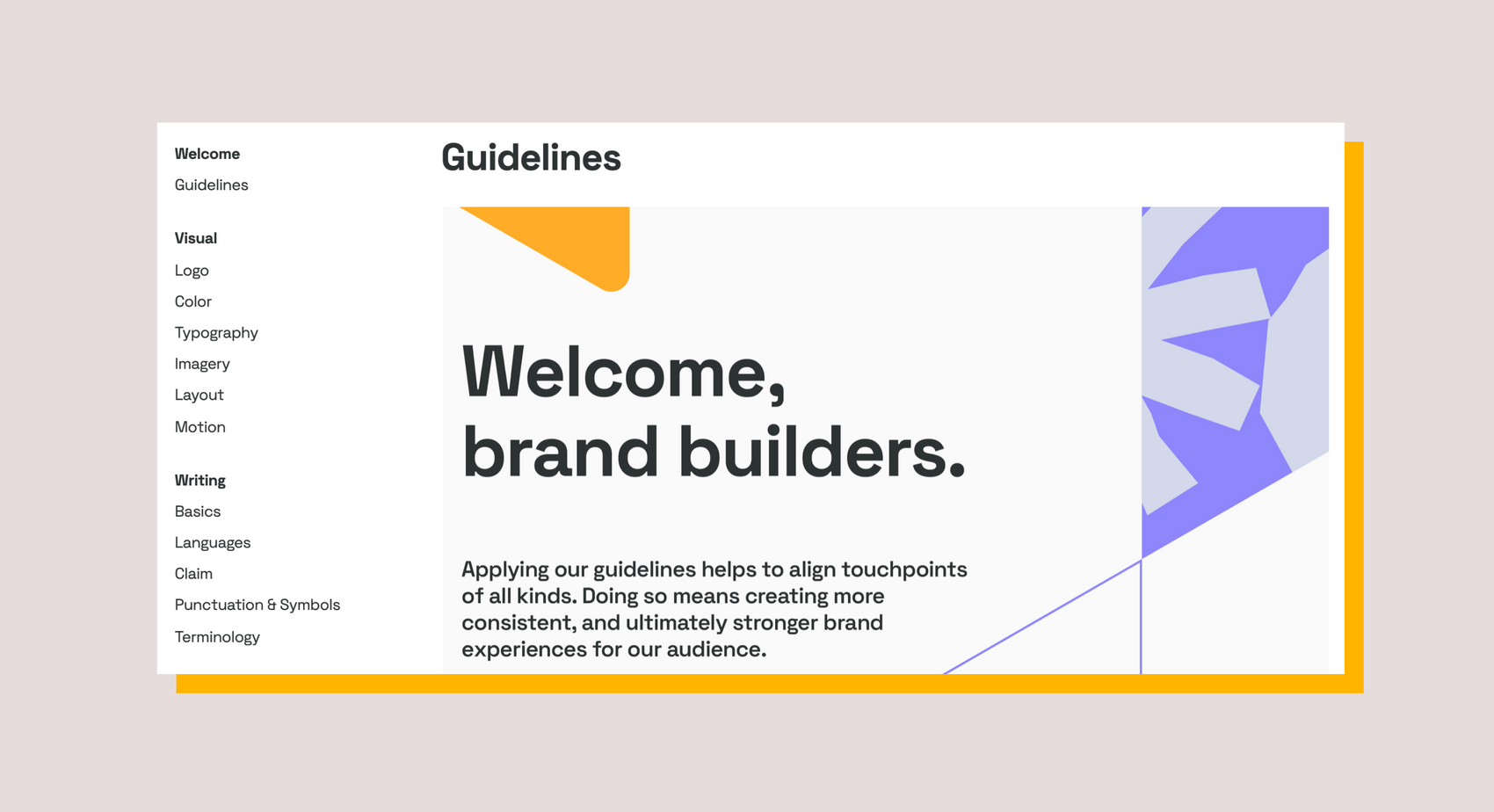 Welcome
Guidelines

Visual
Logo
Color
Typography
Imagery
Layout
Motion

Writing
Basics
Languages
Claim
Punctuation & Symbols
Terminology

Guidelines

Welcome, brand builders.

Applying our guidelines helps to align touchpoints of all kinds. Doing so means creating more consistent, and ultimately stronger brand experiences for our audience.